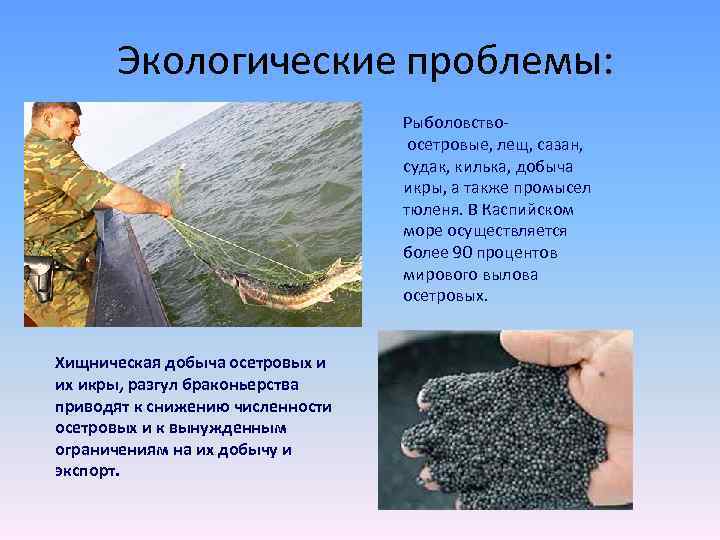 Экологические проблемы:

Рыболовство- осетровые, лещ, сазан, судак, килька, добыча икры, а также промысел тюленя. В Каспийском море осуществляется более 90 процентов мирового вылова осетровых.

Хищническая добыча осетровых и их икры, разгул браконьерства приводят к снижению численности осетровых и к вынужденным ограничениям на их добычу и экспорт.